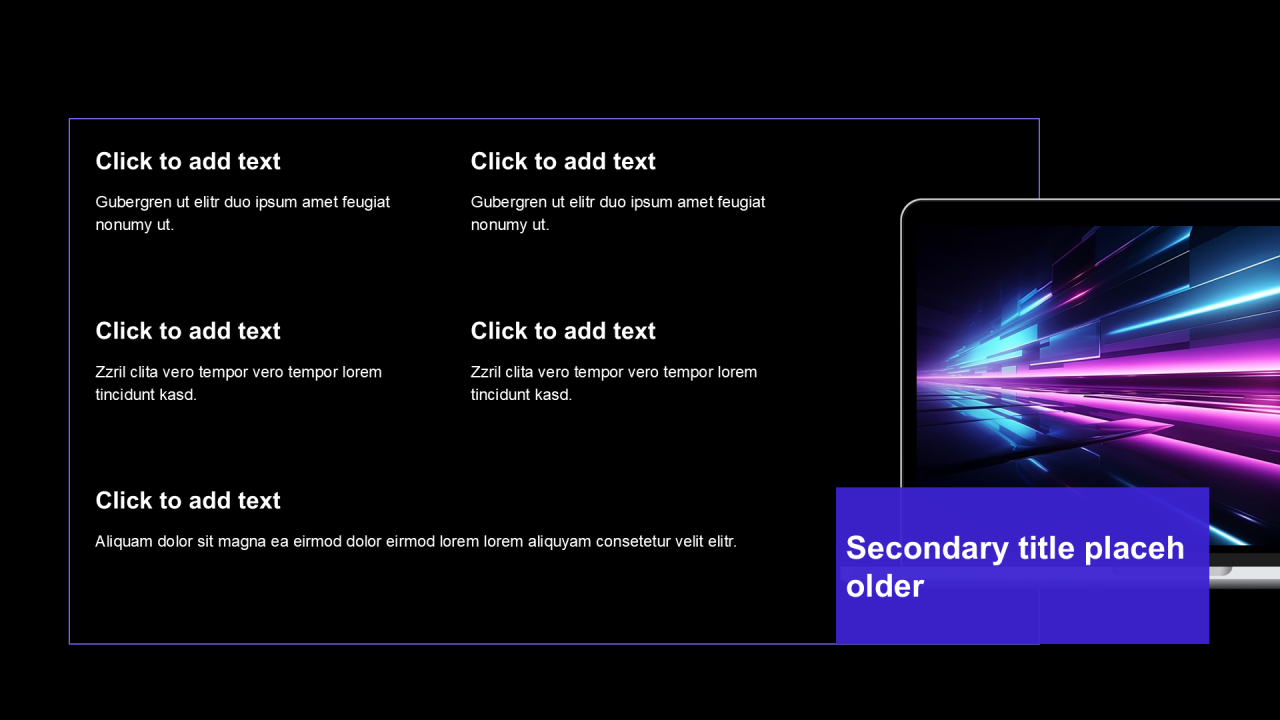 Click to add text

Gubergren ut elitr duo ipsum amet feugiat nonumy ut.

Click to add text

Gubergren ut elitr duo ipsum amet feugiat nonumy ut.

Click to add text

Zzril clita vero tempor vero tempor lorem tincidunt kasd.

Click to add text

Zzril clita vero tempor vero tempor lorem tincidunt kasd.

Click to add text

Aliquam dolor sit magna ea eirmod dolor eirmod lorem lorem aliquyam consetetur velit elitr.

Secondary title placeh older